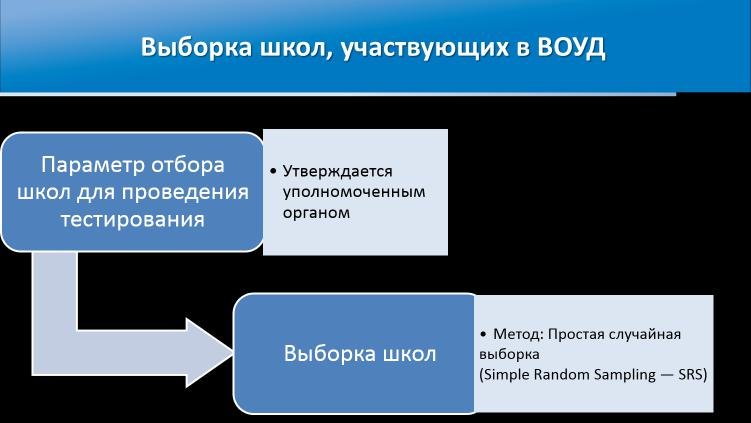 Выборка школ, участвующих в ВОУД

Параметр отбора школ для проведения тестирования

• Утверждается уполномоченным органом

Выборка школ

• Метод: Простая случайная выборка (Simple Random Sampling — SRS)